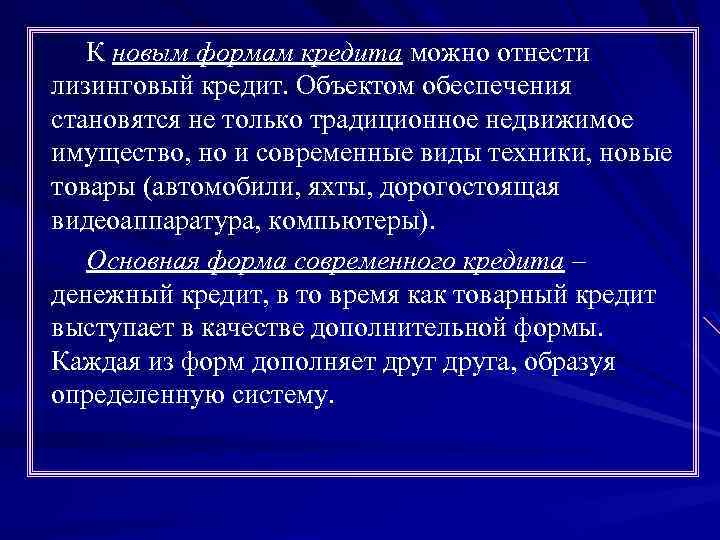 К новым формам кредита можно отнести лизинговый кредит. Объектом обеспечения становятся не только традиционное недвижимое имущество, но и современные виды техники, новые товары (автомобили, яхты, дорогостоящая видеоаппаратура, компьютеры).

Основная форма современного кредита – денежный кредит, в то время как товарный кредит выступает в качестве дополнительной формы. Каждая из форм дополняет друг друга, образуя определенную систему.